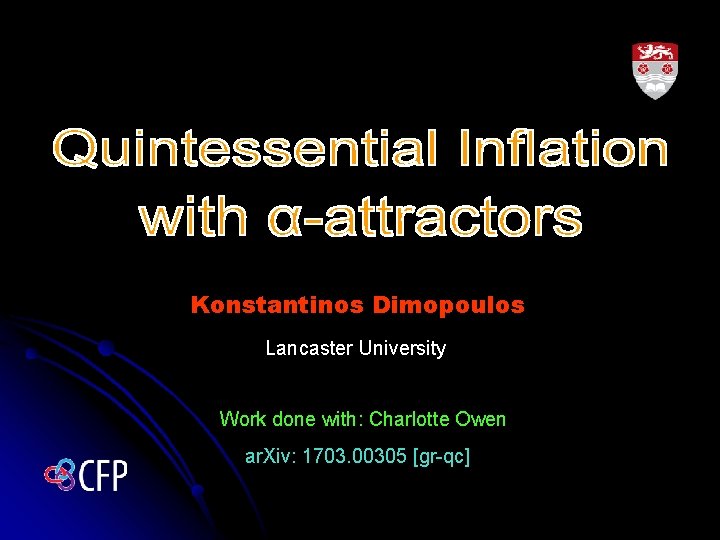 Quintessential Inflation with α-attractors

Konstantinos Dimopoulos

Lancaster University

Work done with: Charlotte Owen

arXiv: 1703.00305 [gr-qc]

CFP